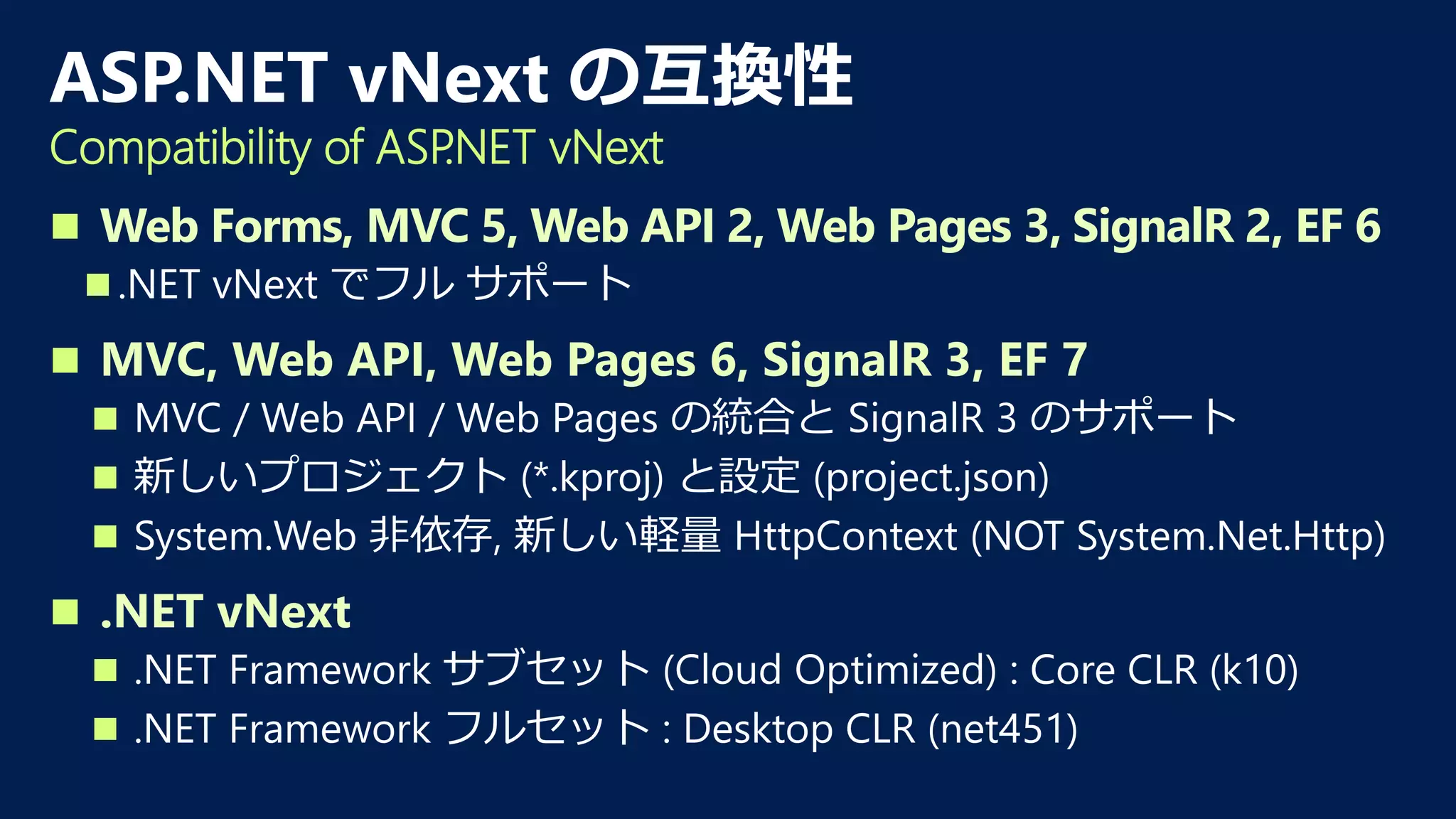 ASP.NET vNext の互換性
Compatibility of ASP.NET vNext

■ Web Forms, MVC 5, Web API 2, Web Pages 3, SignalR 2, EF 6
■ .NET vNext でフル サポート

■ MVC, Web API, Web Pages 6, SignalR 3, EF 7
■ MVC / Web API / Web Pages の統合と SignalR 3 のサポート
■ 新しいプロジェクト (*.kproj) と設定 (project.json)
■ System.Web 非依存, 新しい軽量 HttpContext (NOT System.Net.Http)

■ .NET vNext
■ .NET Framework サブセット (Cloud Optimized) : Core CLR (k10)
■ .NET Framework フルセット : Desktop CLR (net451)